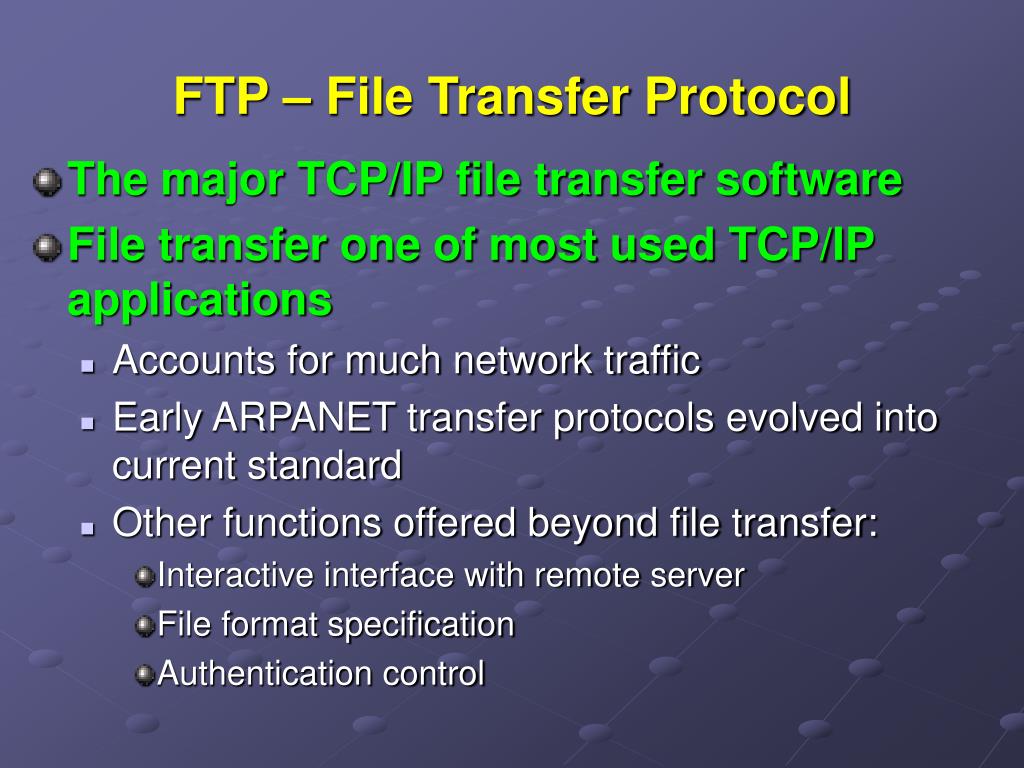 FTP – File Transfer Protocol

The major TCP/IP file transfer software

File transfer one of most used TCP/IP applications

Accounts for much network traffic

Early ARPANET transfer protocols evolved into current standard

Other functions offered beyond file transfer:

Interactive interface with remote server

File format specification

Authentication control